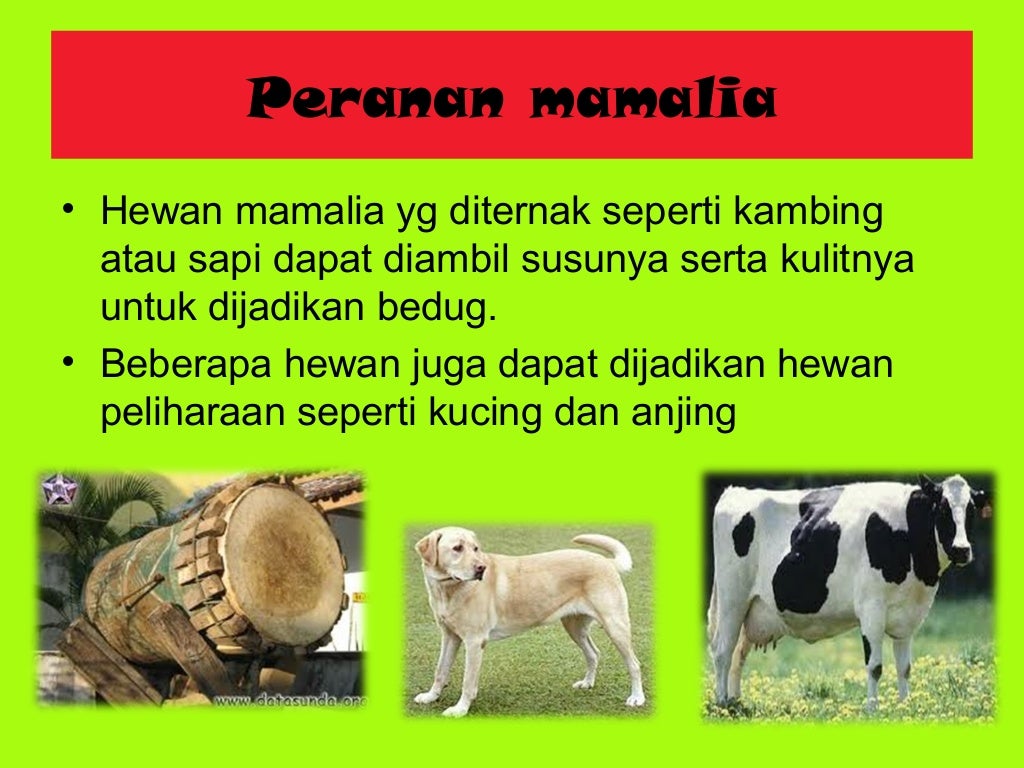 Peranan mamalia

• Hewan mamalia yg diternak seperti kambing atau sapi dapat diambil susunya serta kulitnya untuk dijadikan bedug.
• Beberapa hewan juga dapat dijadikan hewan peliharaan seperti kucing dan anjing

www.datasunda.org